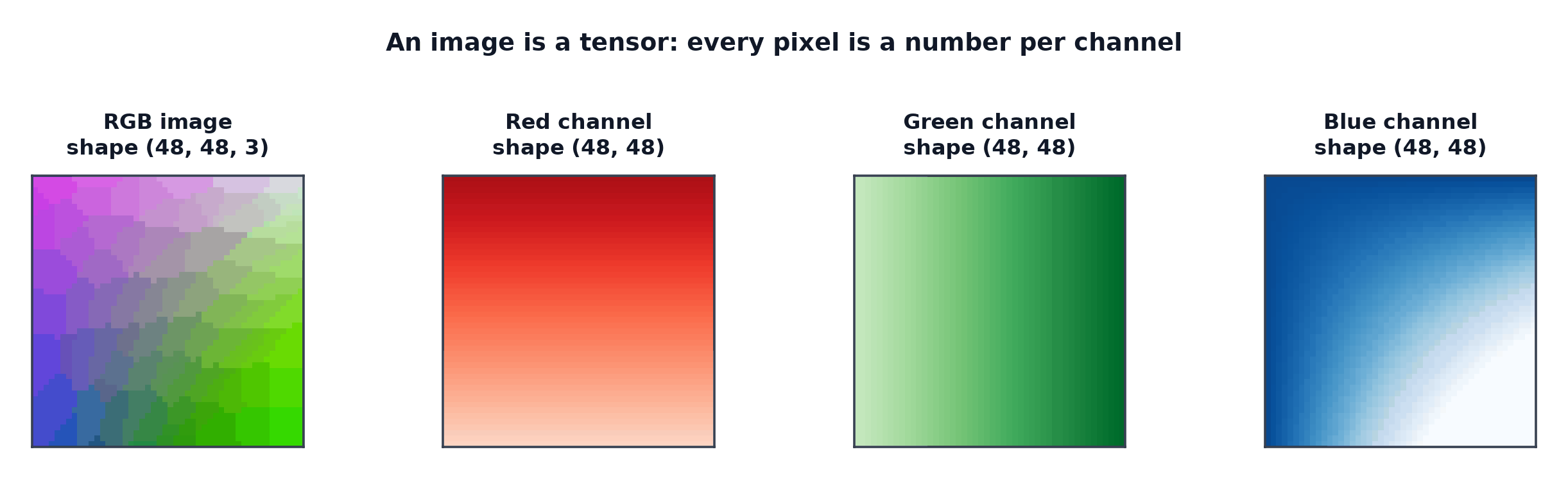 An image is a tensor: every pixel is a number per channel

RGB image
shape (48, 48, 3)

Red channel
shape (48, 48)

Green channel
shape (48, 48)

Blue channel
shape (48, 48)